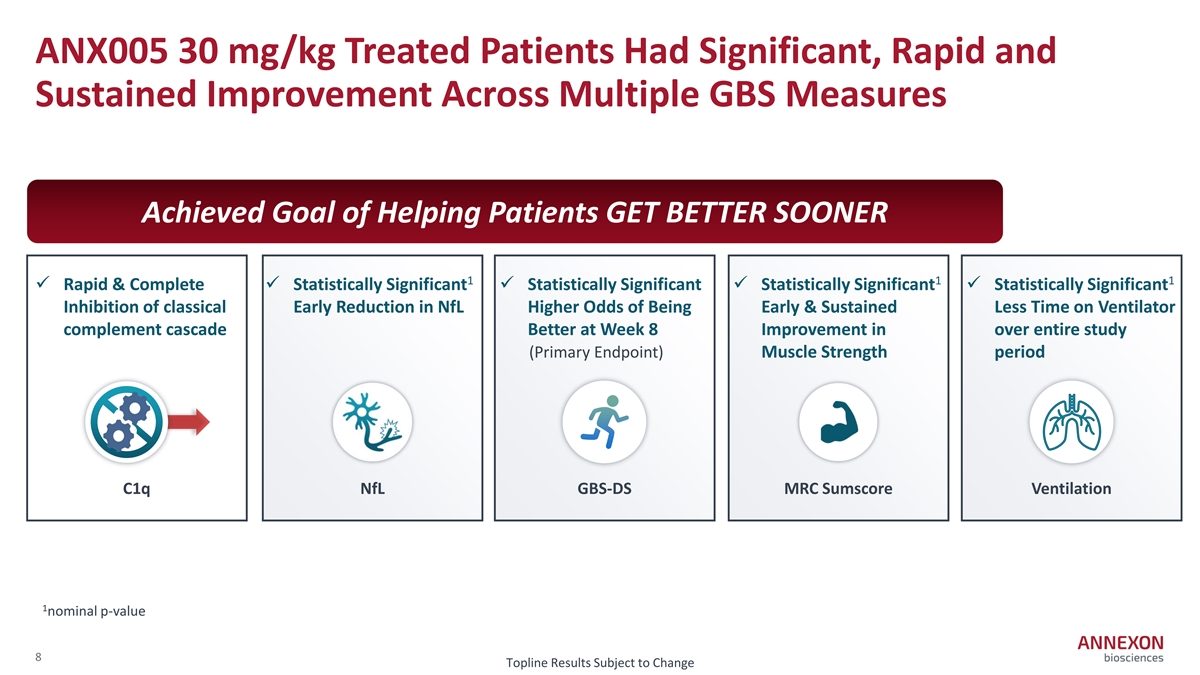 ANX005 30 mg/kg Treated Patients Had Significant, Rapid and Sustained Improvement Across Multiple GBS Measures

Achieved Goal of Helping Patients GET BETTER SOONER

✓ Rapid & Complete Inhibition of classical complement cascade

C1q

✓ Statistically Significant$^1$ Early Reduction in NfL

NfL

✓ Statistically Significant Higher Odds of Being Better at Week 8 (Primary Endpoint)

GBS-DS

✓ Statistically Significant$^1$ Early & Sustained Improvement in Muscle Strength

MRC Sumscore

✓ Statistically Significant$^1$ Less Time on Ventilator over entire study period

Ventilation

$^1$nominal p-value

8

Topline Results Subject to Change

ANNEXON biosciences